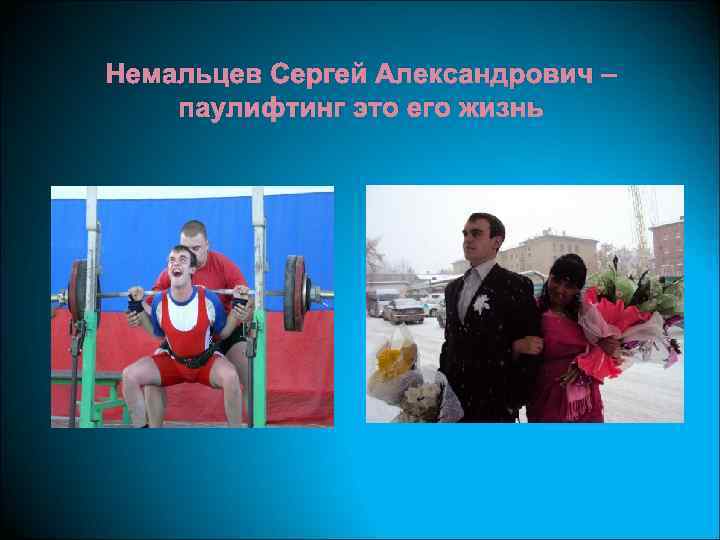 Немальцев Сергей Александрович – паулифтинг это его жизнь